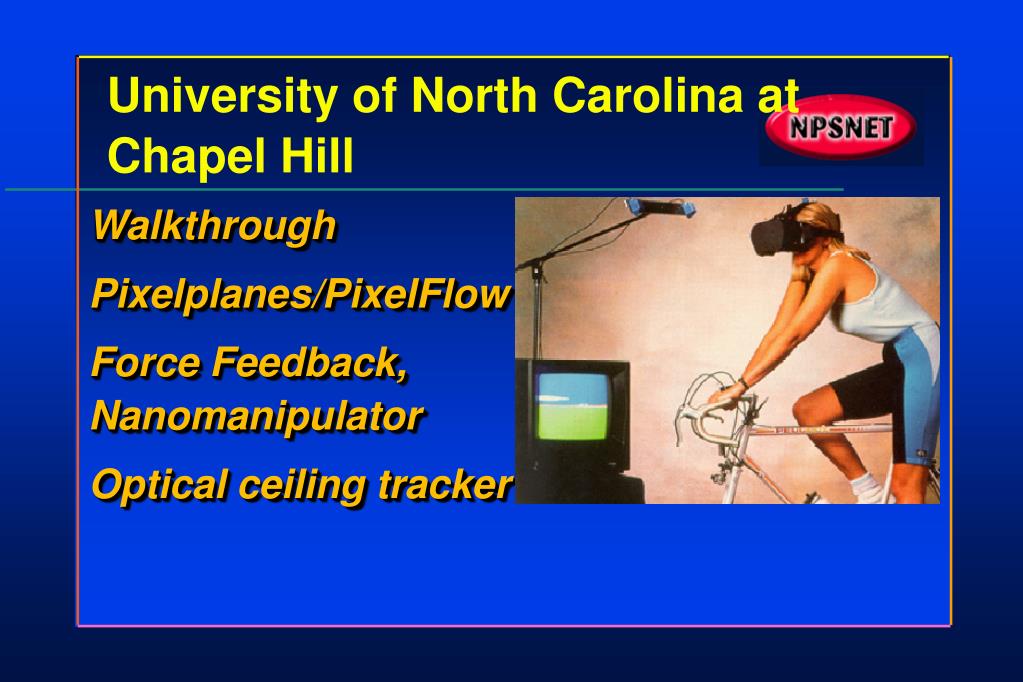 University of North Carolina at Chapel Hill

NPSNET

Walkthrough

Pixelplanes/PixelFlow

Force Feedback, Nanomanipulator

Optical ceiling tracker